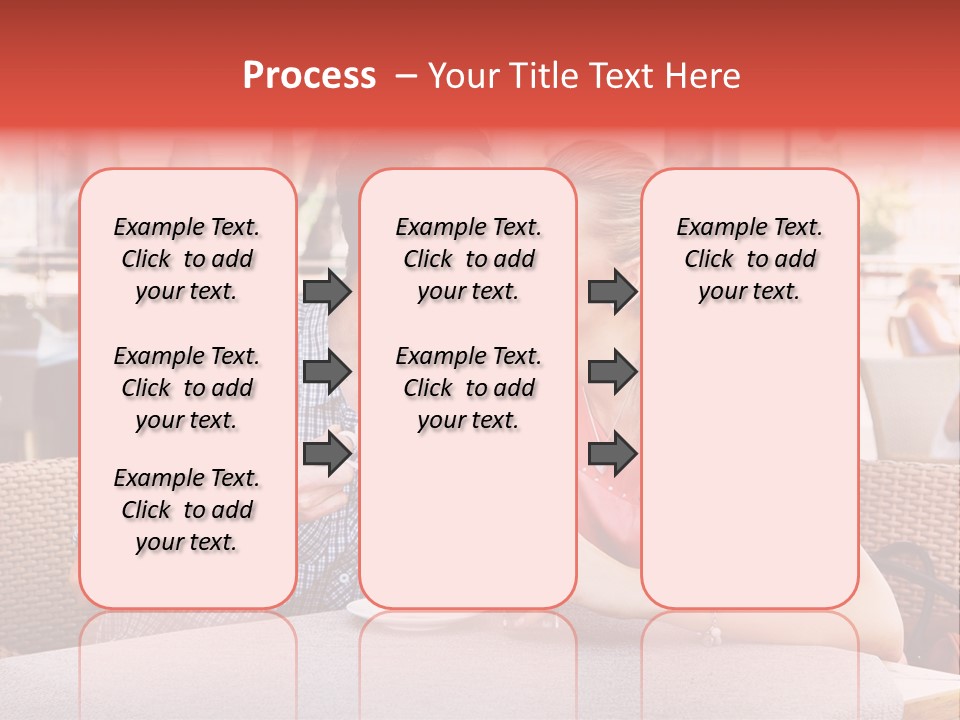 Process – Your Title Text Here

Example Text. Click to add your text.

Example Text. Click to add your text.

Example Text. Click to add your text.

Example Text. Click to add your text.

Example Text. Click to add your text.

Example Text. Click to add your text.